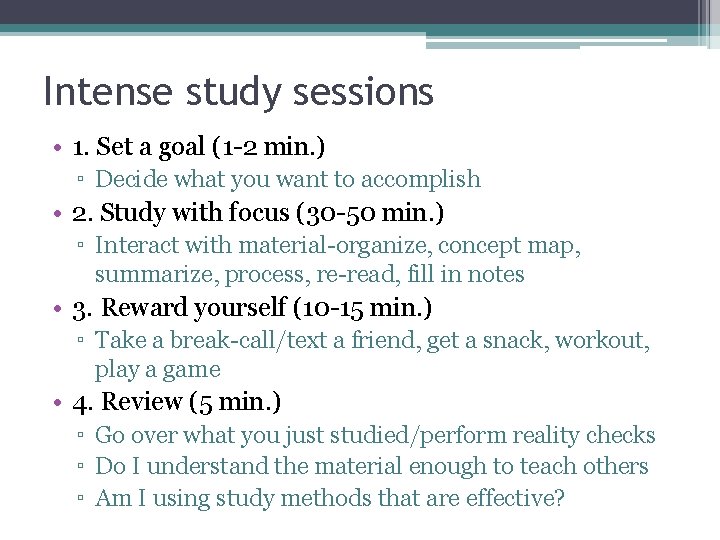 Intense study sessions

• 1. Set a goal (1-2 min.)
▫ Decide what you want to accomplish
• 2. Study with focus (30-50 min.)
▫ Interact with material-organize, concept map, summarize, process, re-read, fill in notes
• 3. Reward yourself (10-15 min.)
▫ Take a break-call/text a friend, get a snack, workout, play a game
• 4. Review (5 min.)
▫ Go over what you just studied/perform reality checks
▫ Do I understand the material enough to teach others
▫ Am I using study methods that are effective?